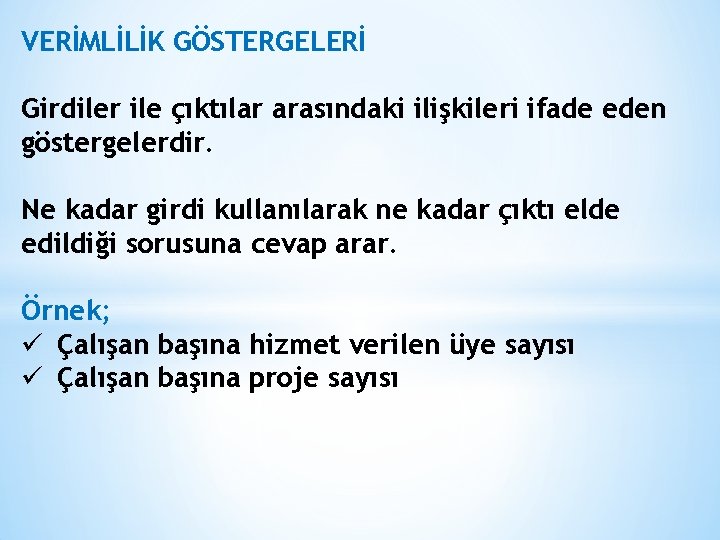 VERİMLİLİK GÖSTERGELERİ

Girdiler ile çıktılar arasındaki ilişkileri ifade eden göstergelerdir.

Ne kadar girdi kullanılarak ne kadar çıktı elde edildiği sorusuna cevap arar.

Örnek;
✓ Çalışan başına hizmet verilen üye sayısı
✓ Çalışan başına proje sayısı